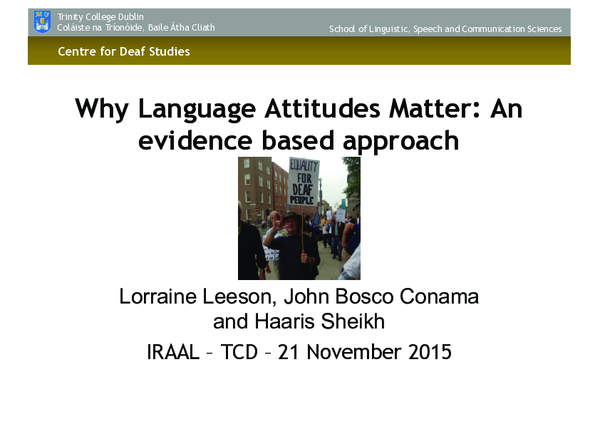 Trinity College Dublin
Coláiste na Tríonóide, Baile Átha Cliath

School of Linguistic, Speech and Communication Sciences

Centre for Deaf Studies

Why Language Attitudes Matter: An evidence based approach

EQUALITY FOR DEAF PEOPLE

Lorraine Leeson, John Bosco Conama and Haaris Sheikh

IRAAL – TCD – 21 November 2015